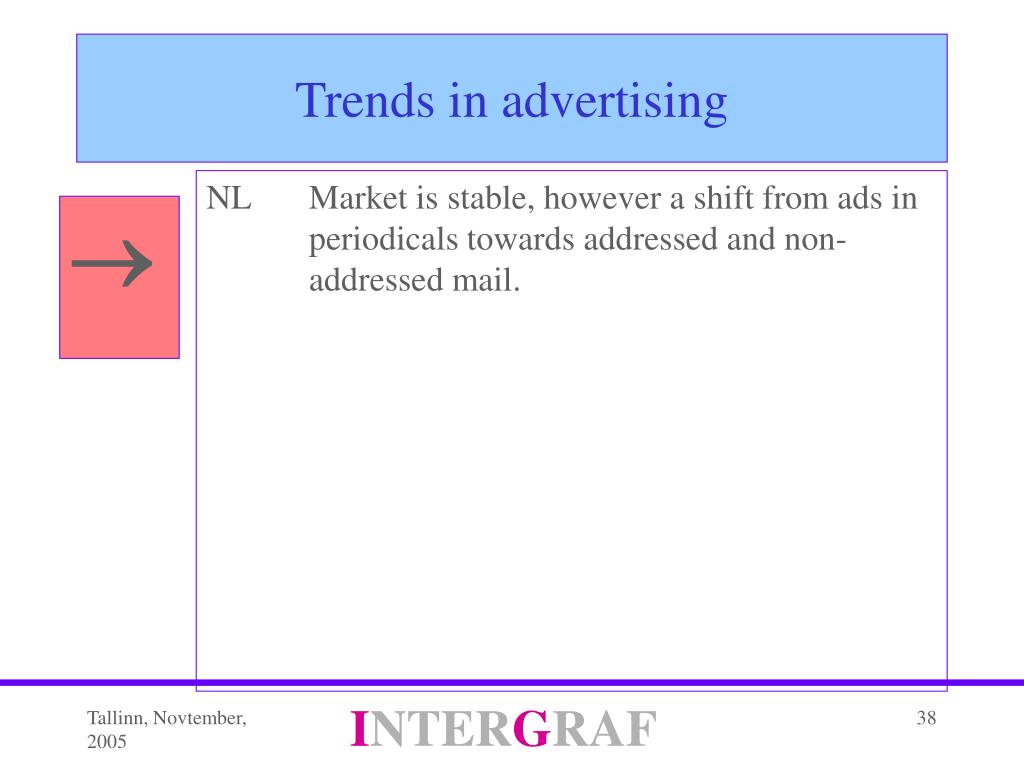 Trends in advertising

→

NL Market is stable, however a shift from ads in periodicals towards addressed and non-addressed mail.

Tallinn, Novtember, 2005

INTERGRAF

38